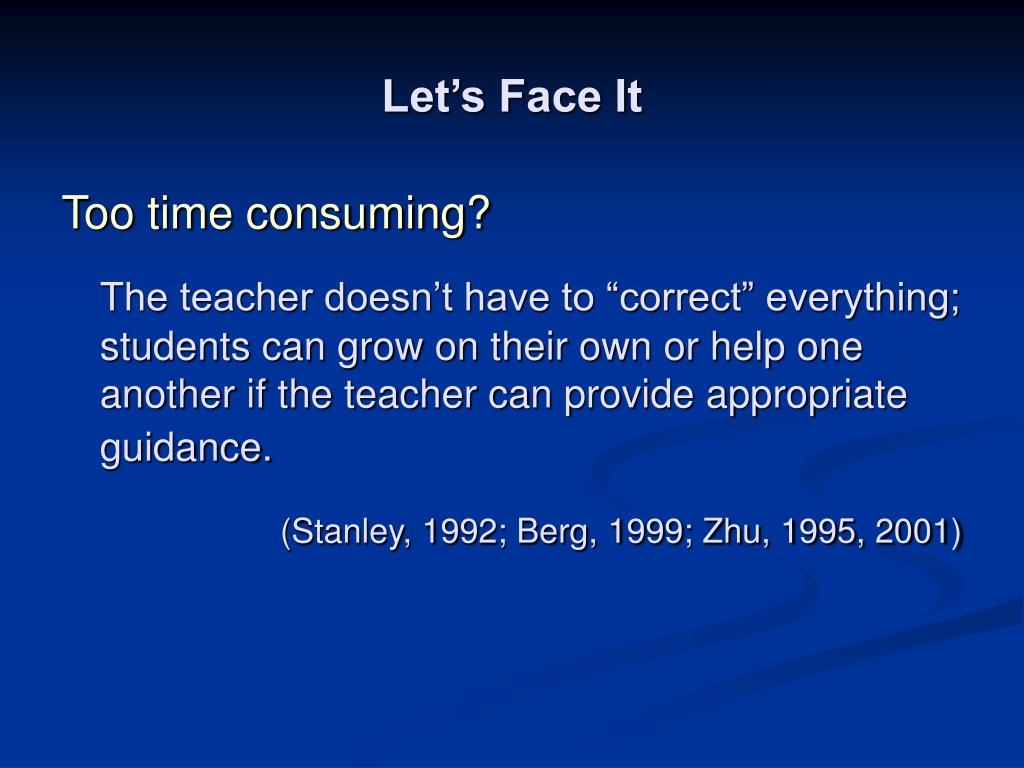 Let’s Face It

Too time consuming?

The teacher doesn’t have to “correct” everything; students can grow on their own or help one another if the teacher can provide appropriate guidance.

(Stanley, 1992; Berg, 1999; Zhu, 1995, 2001)